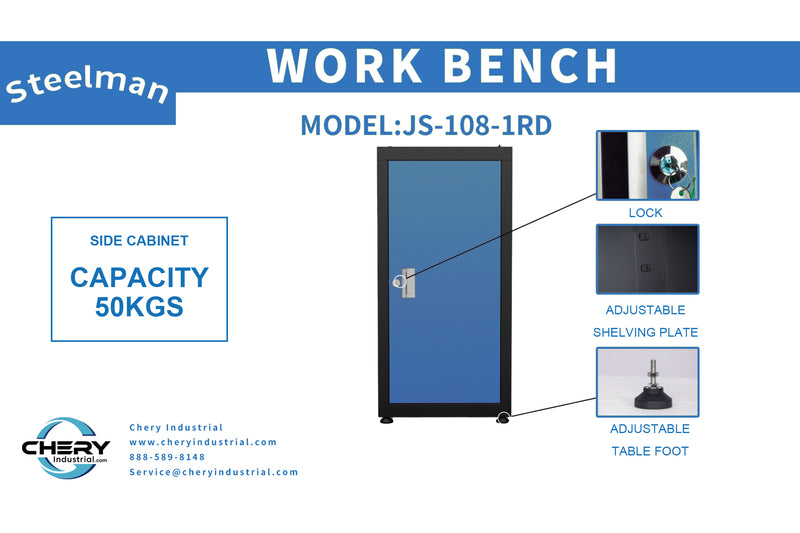 Steelman

WORK BENCH

MODEL:JS-108-1RD

SIDE CABINET

CAPACITY 50KGS

LOCK

ADJUSTABLE SHELVING PLATE

ADJUSTABLE TABLE FOOT

CHERY Industrial.com

Chery Industrial
www.cheryindustrial.com
888-589-8148
Service@cheryindustrial.com